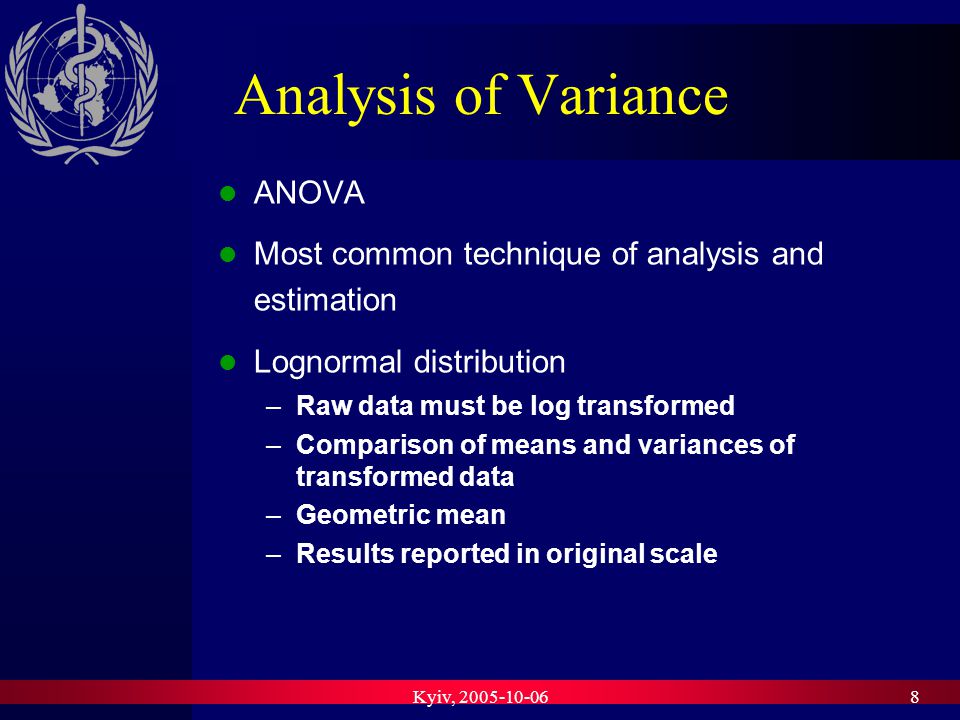 Analysis of Variance

- ANOVA
- Most common technique of analysis and estimation
- Lognormal distribution
  – Raw data must be log transformed
  – Comparison of means and variances of transformed data
  – Geometric mean
  – Results reported in original scale

Kyiv, 2005-10-06

8